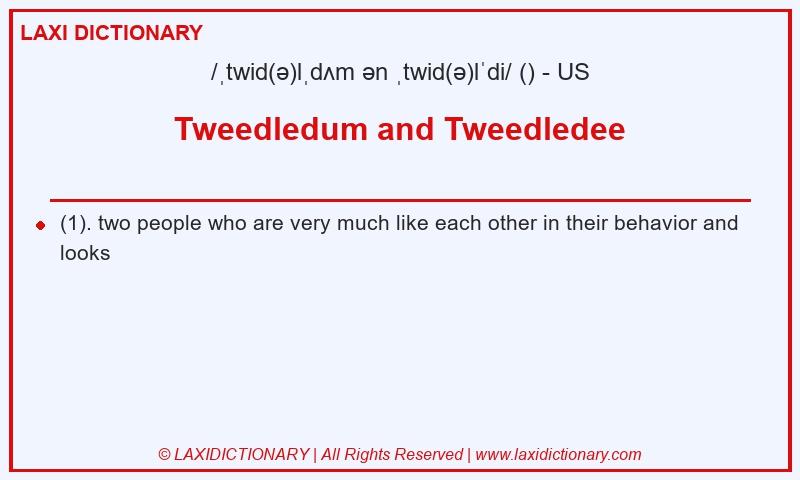 LAXI DICTIONARY

/ˌtwid(ə)lˌdʌm ən ˌtwid(ə)lˈdi/ () - US

Tweedledum and Tweedledee

(1). two people who are very much like each other in their behavior and looks

© LAXIDICTIONARY | All Rights Reserved | www.laxidictionary.com